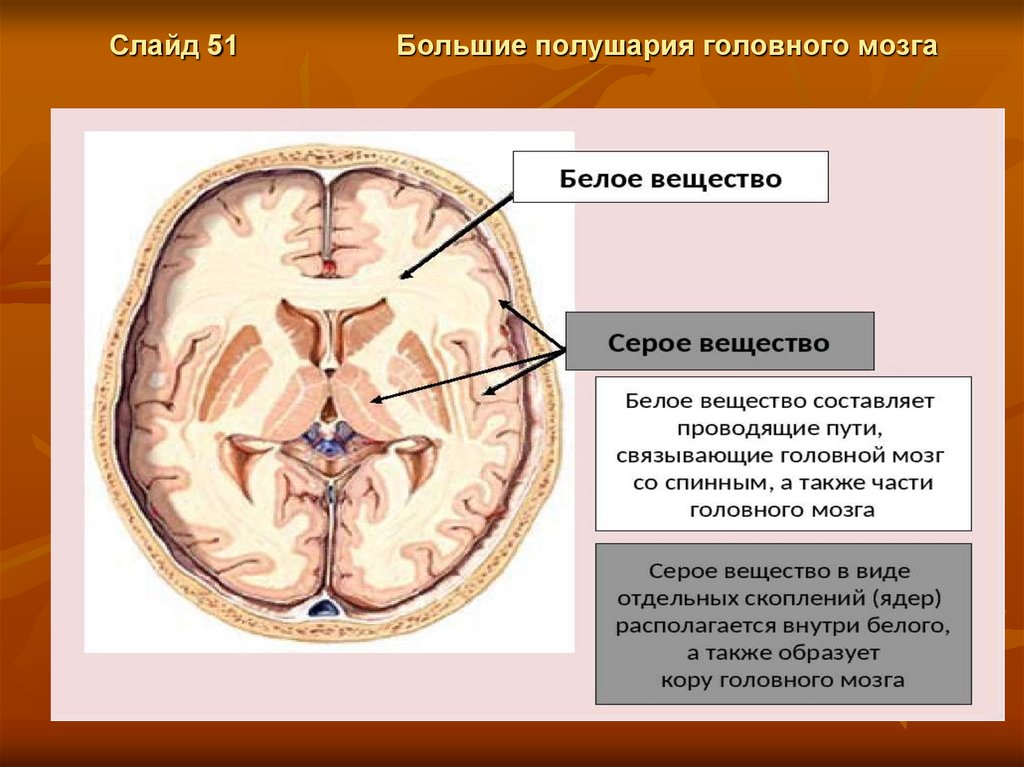 Слайд 51 Большие полушария головного мозга

Белое вещество

Серое вещество

Белое вещество составляет проводящие пути, связывающие головной мозг со спинным, а также части головного мозга

Серое вещество в виде отдельных скоплений (ядер) располагается внутри белого, а также образует кору головного мозга